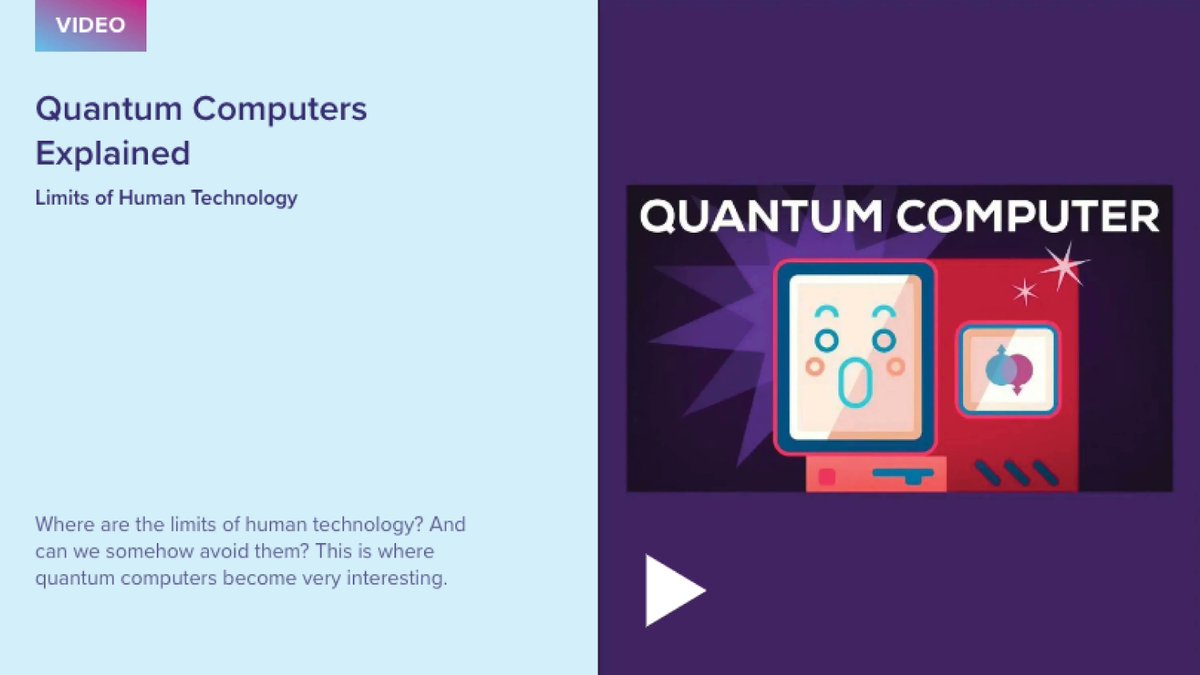 VIDEO

Quantum Computers Explained

Limits of Human Technology

Where are the limits of human technology? And can we somehow avoid them? This is where quantum computers become very interesting.

QUANTUM COMPUTER